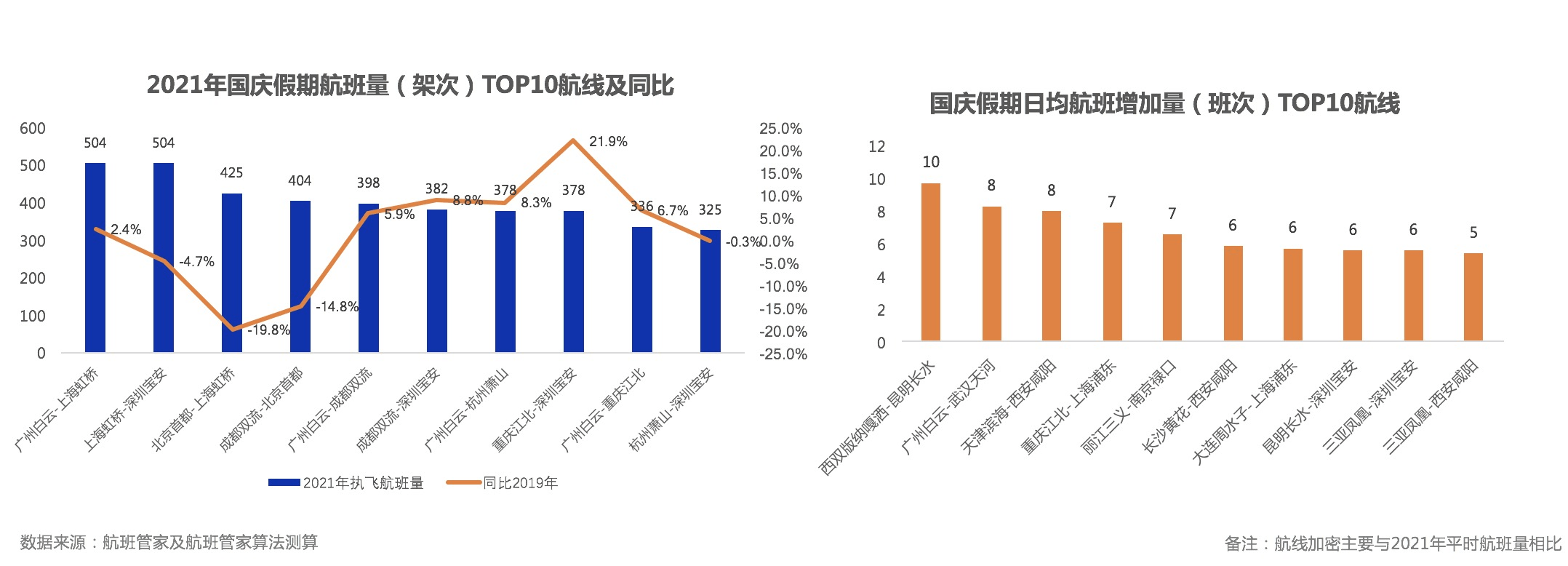 2021年国庆假期航班量（架次）TOP10航线及同比

600
500
400
300
200
100
0

25.0%
20.0%
15.0%
10.0%
5.0%
0.0%
-5.0%
-10.0%
-15.0%
-20.0%
-25.0%

504
504
425
404
398
382
378
378
336
325

2.4%
-4.7%
-19.8%
-14.8%
5.9%
8.8%
8.3%
21.9%
6.7%
-0.3%

广州白云-上海虹桥
上海虹桥-深圳宝安
北京首都-上海虹桥
成都双流-北京首都
广州白云-成都双流
成都双流-深圳宝安
广州白云-杭州萧山
重庆江北-深圳宝安
广州白云-重庆江北
杭州萧山-深圳宝安

2021年执飞航班量
同比2019年

国庆假期日均航班增加量（班次）TOP10航线

12
10
8
6
4
2
0

10
8
8
7
7
6
6
6
6
5

西双版纳嘎洒-昆明长水
广州白云-武汉天河
天津滨海-西安咸阳
重庆江北-上海浦东
丽江三义-南京禄口
长沙黄花-西安咸阳
大连周水子-上海浦东
昆明长水-深圳宝安
三亚凤凰-深圳宝安
三亚凤凰-西安咸阳

数据来源：航班管家及航班管家算法测算

备注：航线加密主要与2021年平时航班量相比